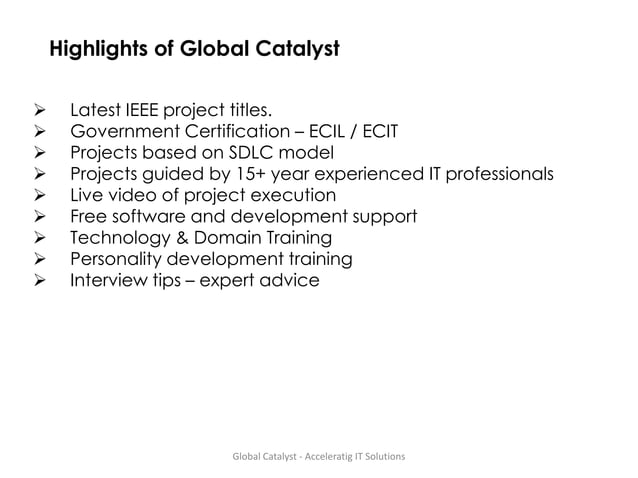 Highlights of Global Catalyst

➢ Latest IEEE project titles.
➢ Government Certification – ECIL / ECIT
➢ Projects based on SDLC model
➢ Projects guided by 15+ year experienced IT professionals
➢ Live video of project execution
➢ Free software and development support
➢ Technology & Domain Training
➢ Personality development training
➢ Interview tips – expert advice

Global Catalyst - Acceleratig IT Solutions